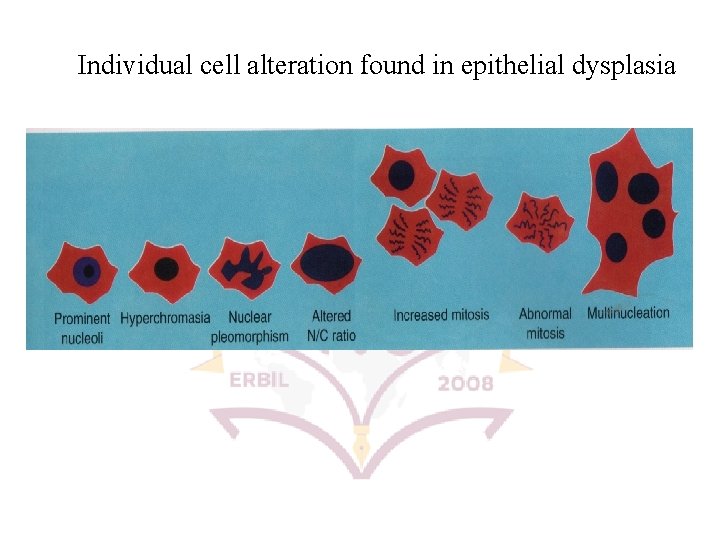 Individual cell alteration found in epithelial dysplasia

Prominent nucleoli

Hyperchromasia

Nuclear pleomorphism

Altered N/C ratio

Increased mitosis

Abnormal mitosis

Multinucleation

ERBIL

2008